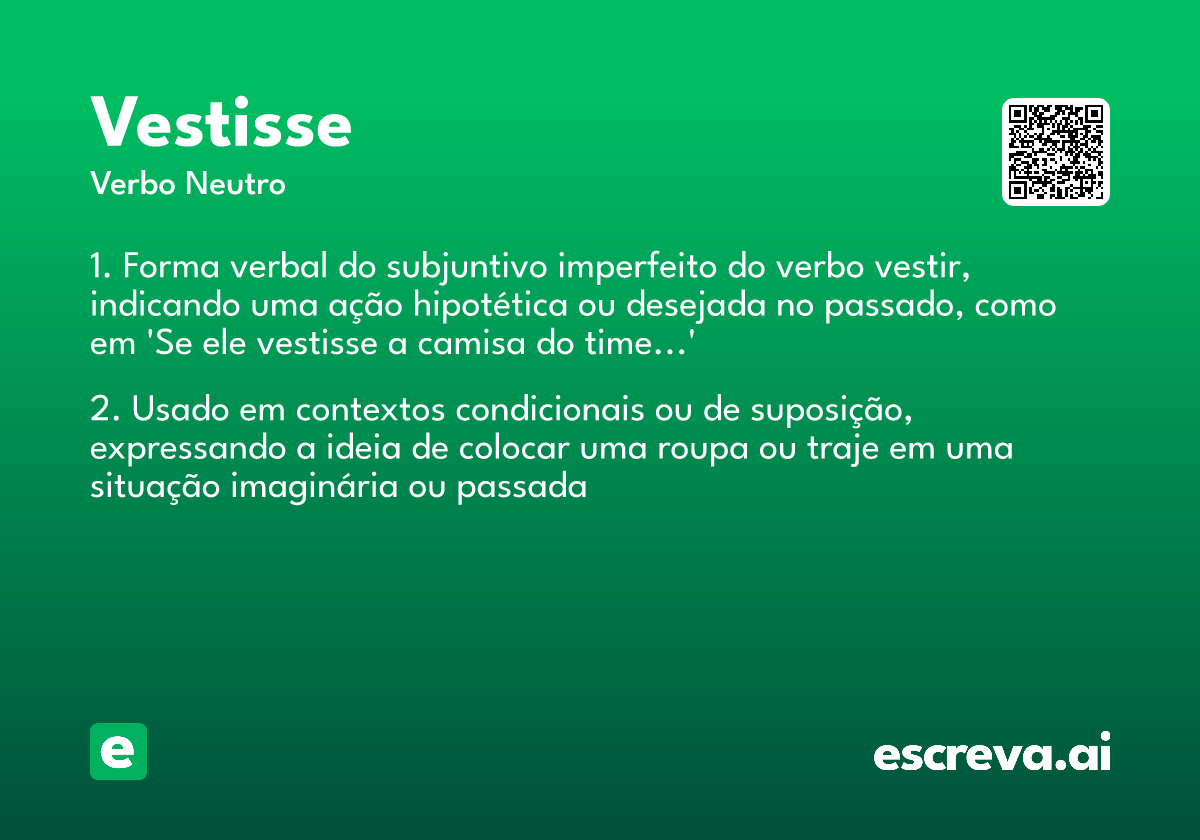 Vestisse
Verbo Neutro

1. Forma verbal do subjuntivo imperfeito do verbo vestir, indicando uma ação hipotética ou desejada no passado, como em 'Se ele vestisse a camisa do time...'

2. Usado em contextos condicionais ou de suposição, expressando a ideia de colocar uma roupa ou traje em uma situação imaginária ou passada

e

escreva.ai